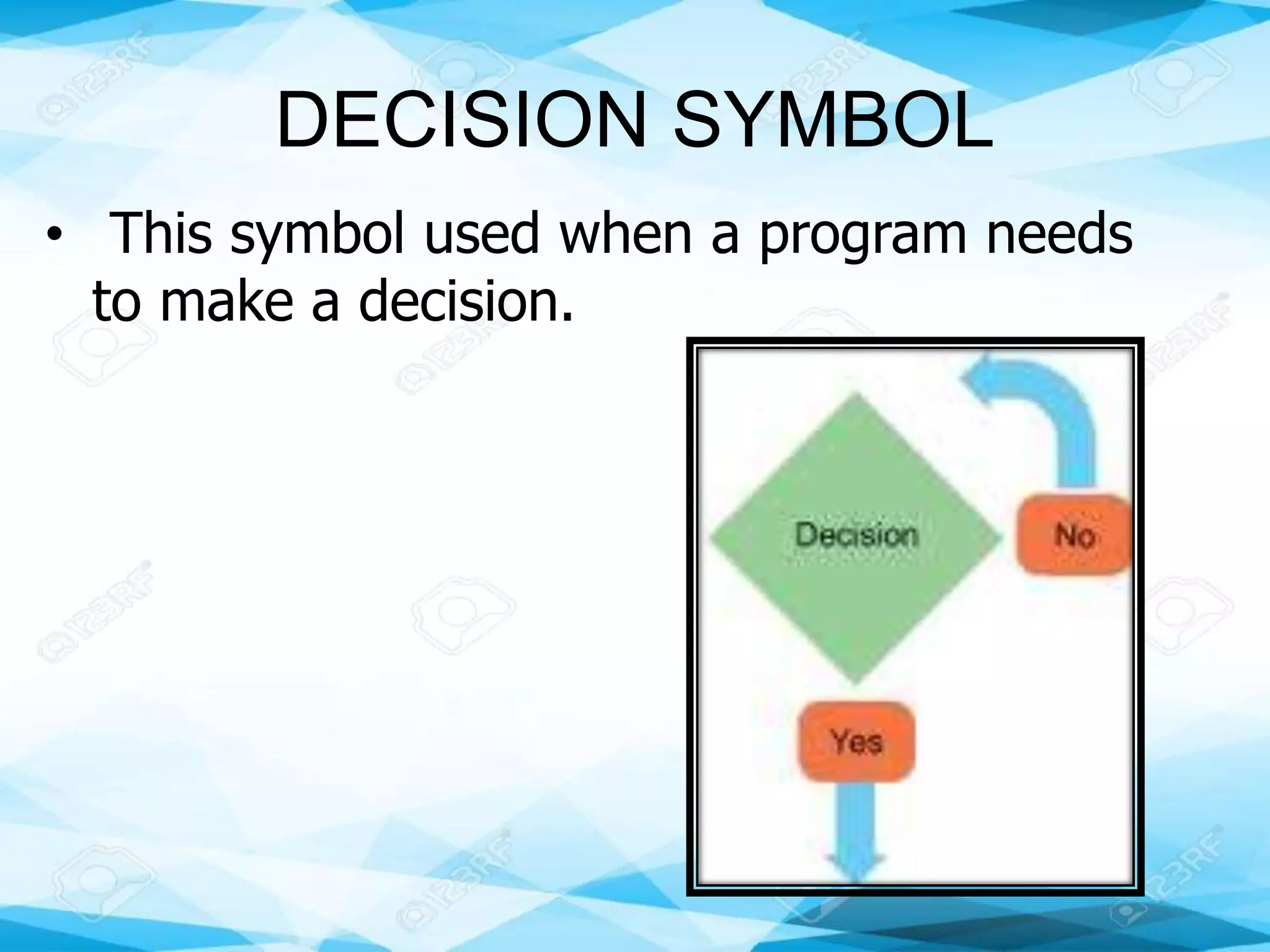 DECISION SYMBOL

• This symbol used when a program needs to make a decision.

Decision

No

Yes

123RF